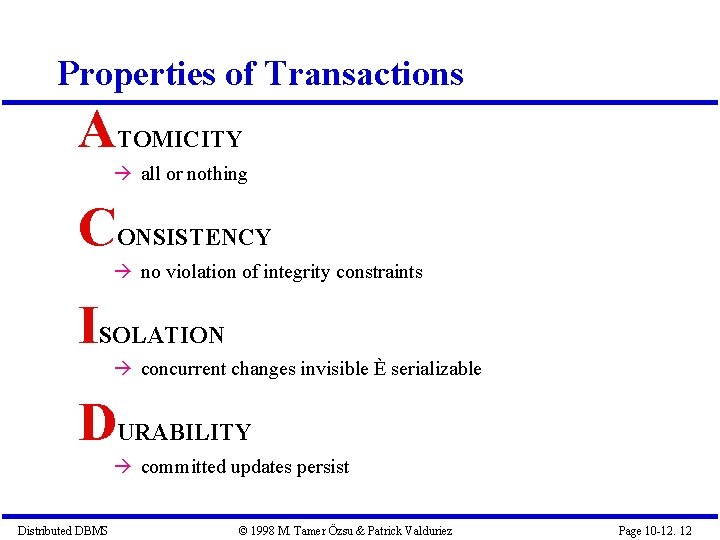 Properties of Transactions

ATOMICITY

→ all or nothing

CONSISTENCY

→ no violation of integrity constraints

ISOLATION

→ concurrent changes invisible È serializable

DURABILITY

→ committed updates persist

Distributed DBMS © 1998 M. Tamer Özsu & Patrick Valduriez Page 10-12. 12